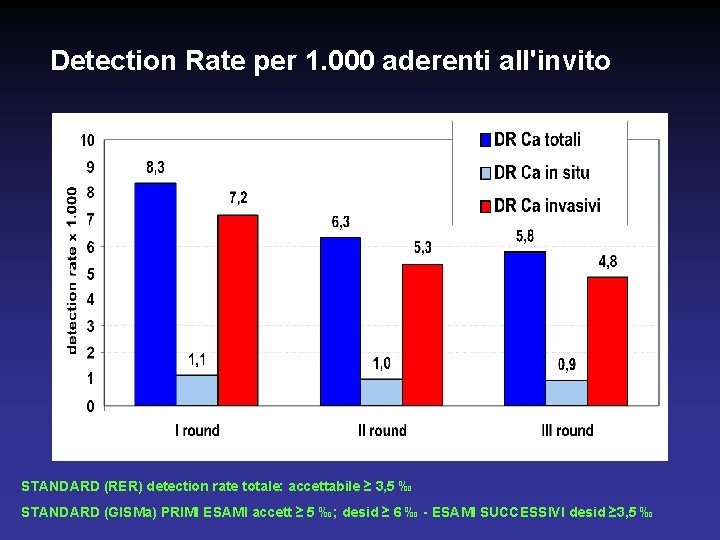 Detection Rate per 1.000 aderenti all'invito

DR Ca totali
DR Ca in situ
DR Ca invasivi

detection rate x 1.000

10
9
8
7
6
5
4
3
2
1
0

8,3
1,1
7,2
6,3
1,0
5,3
5,8
0,9
4,8

I round
II round
III round

STANDARD (RER) detection rate totale: accettabile ≥ 3,5 ‰

STANDARD (GISMa) PRIMI ESAMI accett ≥ 5 ‰; desid ≥ 6 ‰ - ESAMI SUCCESSIVI desid ≥3,5 ‰